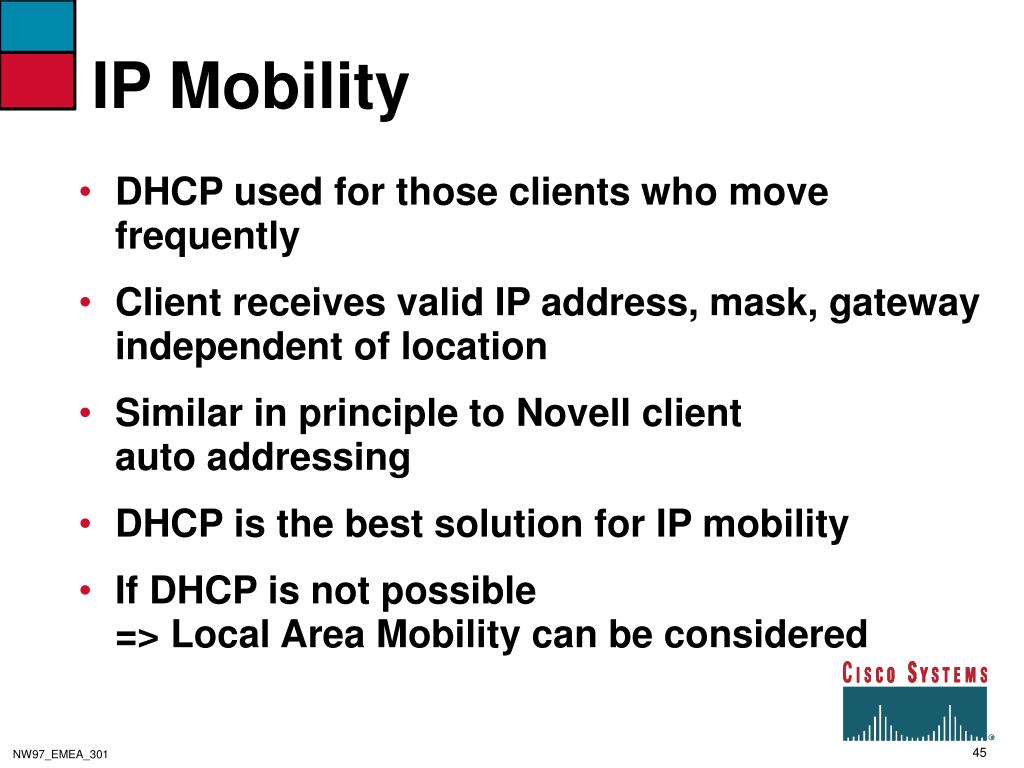 IP Mobility

• DHCP used for those clients who move frequently

• Client receives valid IP address, mask, gateway independent of location

• Similar in principle to Novell client auto addressing

• DHCP is the best solution for IP mobility

• If DHCP is not possible
=> Local Area Mobility can be considered

CISCO SYSTEMS

NW97_EMEA_301

45